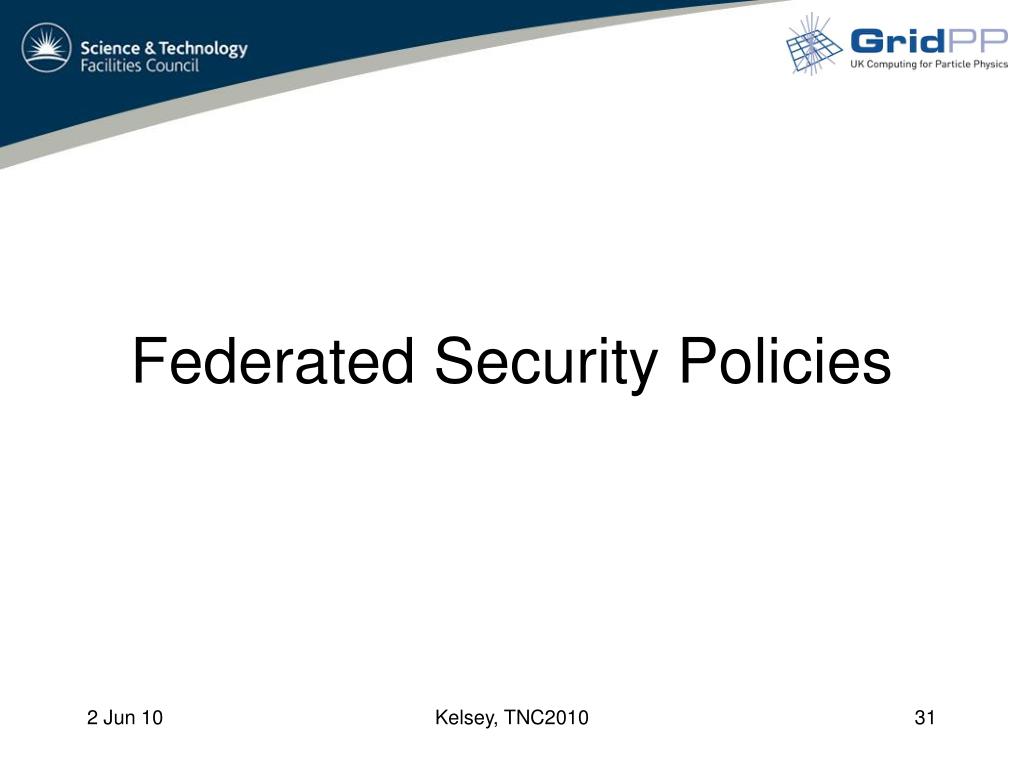 Science & Technology
Facilities Council

GridPP
UK Computing for Particle Physics

Federated Security Policies

2 Jun 10

Kelsey, TNC2010

31